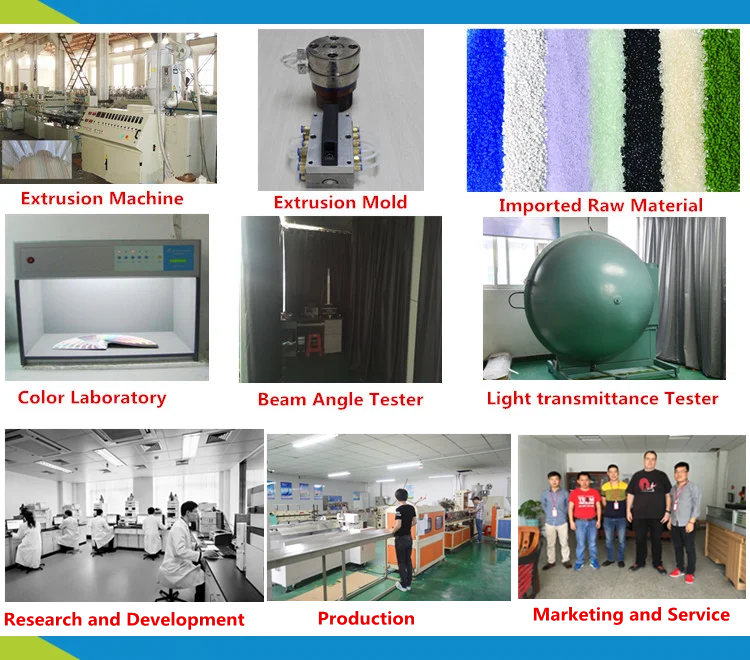 Extrusion Machine

Extrusion Mold

Imported Raw Material

Color Laboratory

Beam Angle Tester

Light transmittance Tester

Research and Development

Production

Marketing and Service